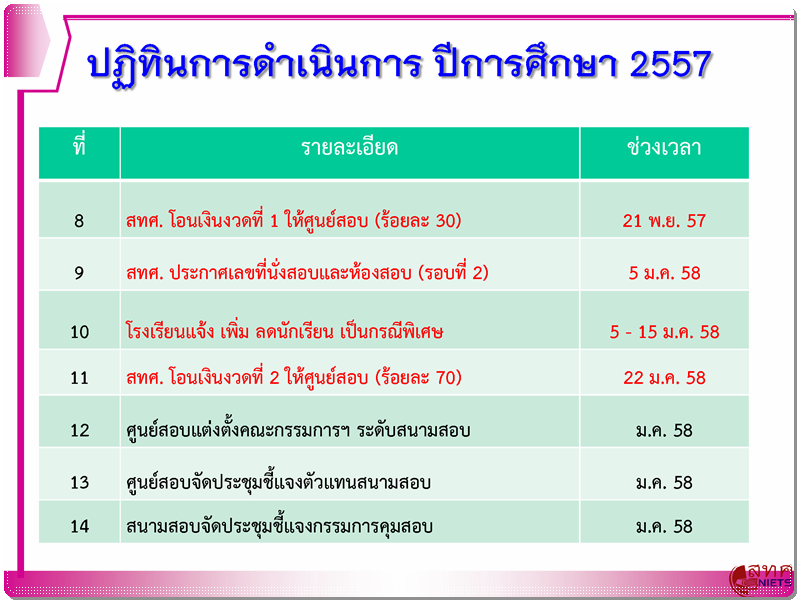 ปฏิทินการดำเนินการ ปีการศึกษา 2557

| ที่ | รายละเอียด | ช่วงเวลา |
|---|---|---|
| 8 | สทศ. โอนเงินงวดที่ 1 ให้ศูนย์สอบ (ร้อยละ 30) | 21 พ.ย. 57 |
| 9 | สทศ. ประกาศเลขที่นั่งสอบและห้องสอบ (รอบที่ 2) | 5 ม.ค. 58 |
| 10 | โรงเรียนแจ้ง เพิ่ม ลดนักเรียน เป็นกรณีพิเศษ | 5 - 15 ม.ค. 58 |
| 11 | สทศ. โอนเงินงวดที่ 2 ให้ศูนย์สอบ (ร้อยละ 70) | 22 ม.ค. 58 |
| 12 | ศูนย์สอบแต่งตั้งคณะกรรมการฯ ระดับสนามสอบ | ม.ค. 58 |
| 13 | ศูนย์สอบจัดประชุมชี้แจงตัวแทนสนามสอบ | ม.ค. 58 |
| 14 | สนามสอบจัดประชุมชี้แจงกรรมการคุมสอบ | ม.ค. 58 |

สทศ
NIETS